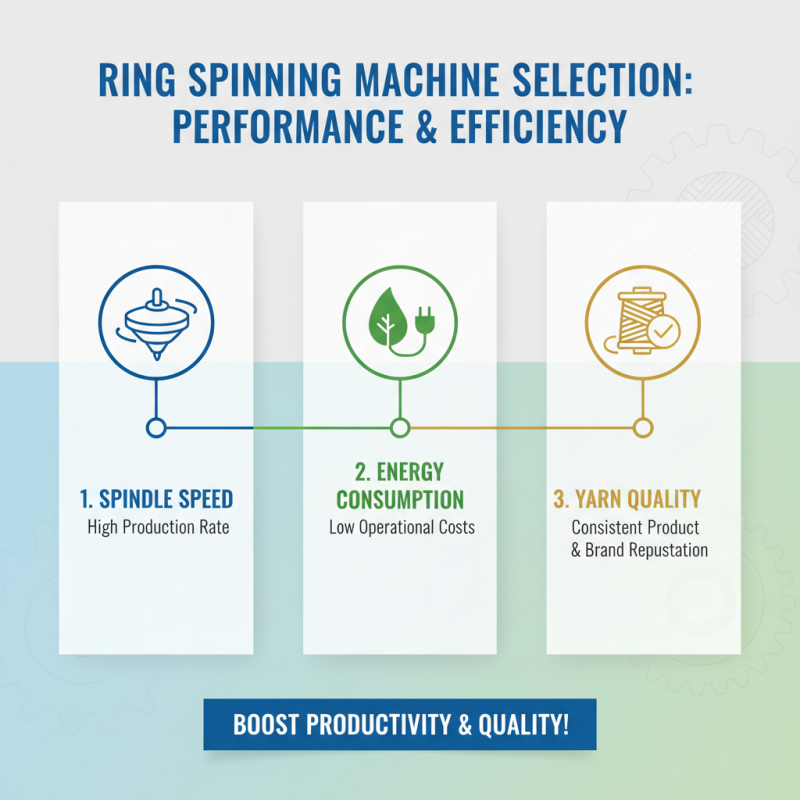 RING SPINNING MACHINE SELECTION: PERFORMANCE & EFFICIENCY

1. SPINDLE SPEED
High Production Rate

2. ENERGY CONSUMPTION
Low Operational Costs

3. YARN QUALITY
Consistent Product & Brand Repustation

BOOST PRODUCTIVITY & QUALITY!